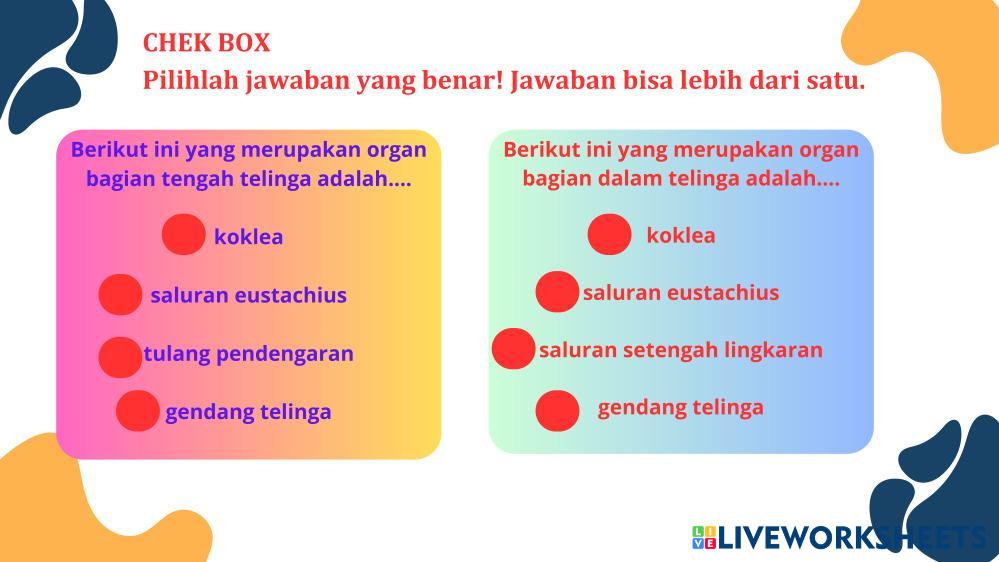 CHEK BOX
Pilihlah jawaban yang benar! Jawaban bisa lebih dari satu.

Berikut ini yang merupakan organ bagian tengah telinga adalah....

koklea

saluran eustachius

tulang pendengaran

gendang telinga

Berikut ini yang merupakan organ bagian dalam telinga adalah....

koklea

saluran eustachius

saluran setengah lingkaran

gendang telinga

LIVEWORKSHEETS